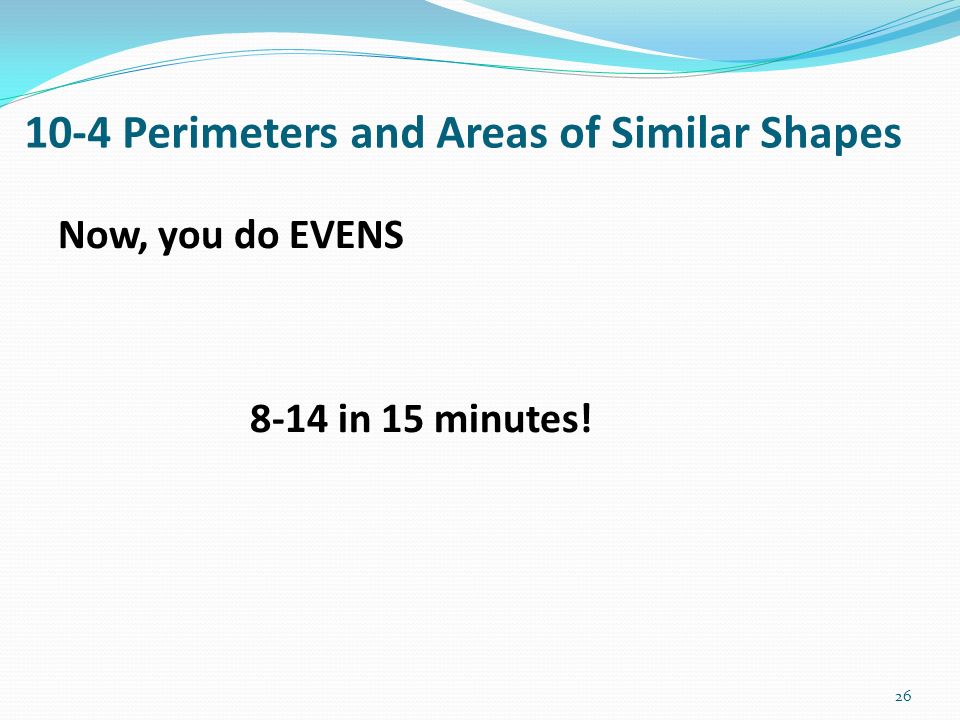 10-4 Perimeters and Areas of Similar Shapes

Now, you do EVENS

8-14 in 15 minutes!

26